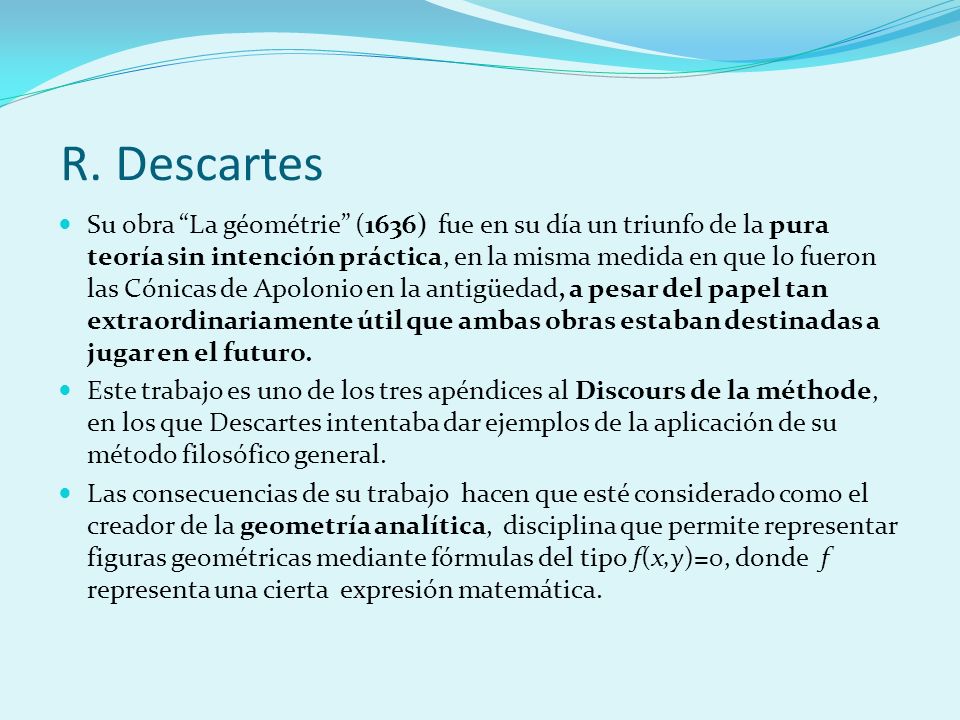 R. Descartes

Su obra “La géométrie” (1636) fue en su día un triunfo de la pura teoría sin intención práctica, en la misma medida en que lo fueron las Cónicas de Apolonio en la antigüedad, a pesar del papel tan extraordinariamente útil que ambas obras estaban destinadas a jugar en el futuro.

Este trabajo es uno de los tres apéndices al Discours de la méthode, en los que Descartes intentaba dar ejemplos de la aplicación de su método filosófico general.

Las consecuencias de su trabajo hacen que esté considerado como el creador de la geometría analítica, disciplina que permite representar figuras geométricas mediante fórmulas del tipo $f(x,y)=0$, donde $f$ representa una cierta expresión matemática.